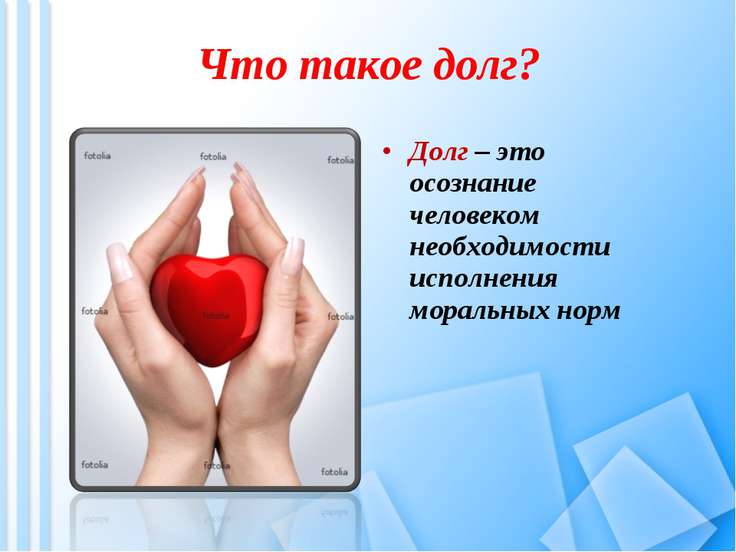 Что такое долг?

fotolia
fotolia
fotolia
fotolia
fotolia
fotolia
fotolia
fotolia
fotolia

• Долг – это осознание человеком необходимости исполнения моральных норм